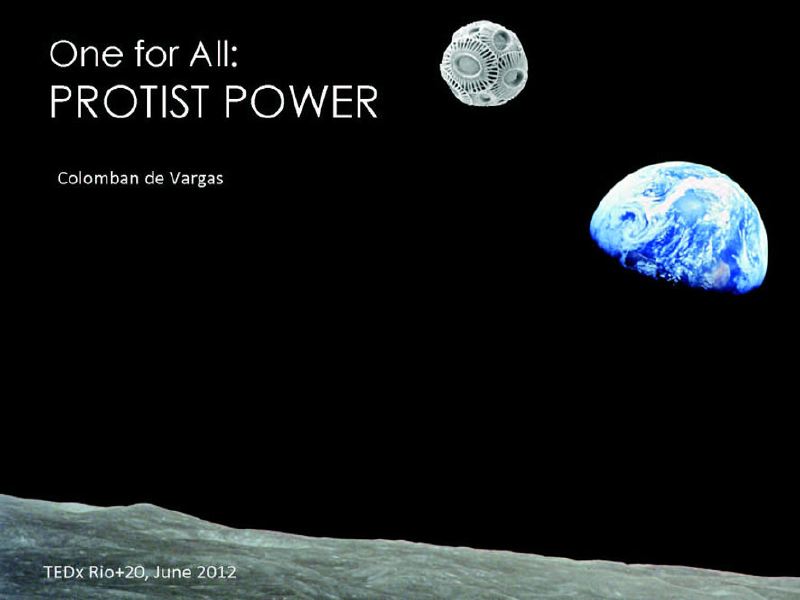 One for All:
PROTIST POWER

Colomban de Vargas

TEDx Rio+20, June 2012